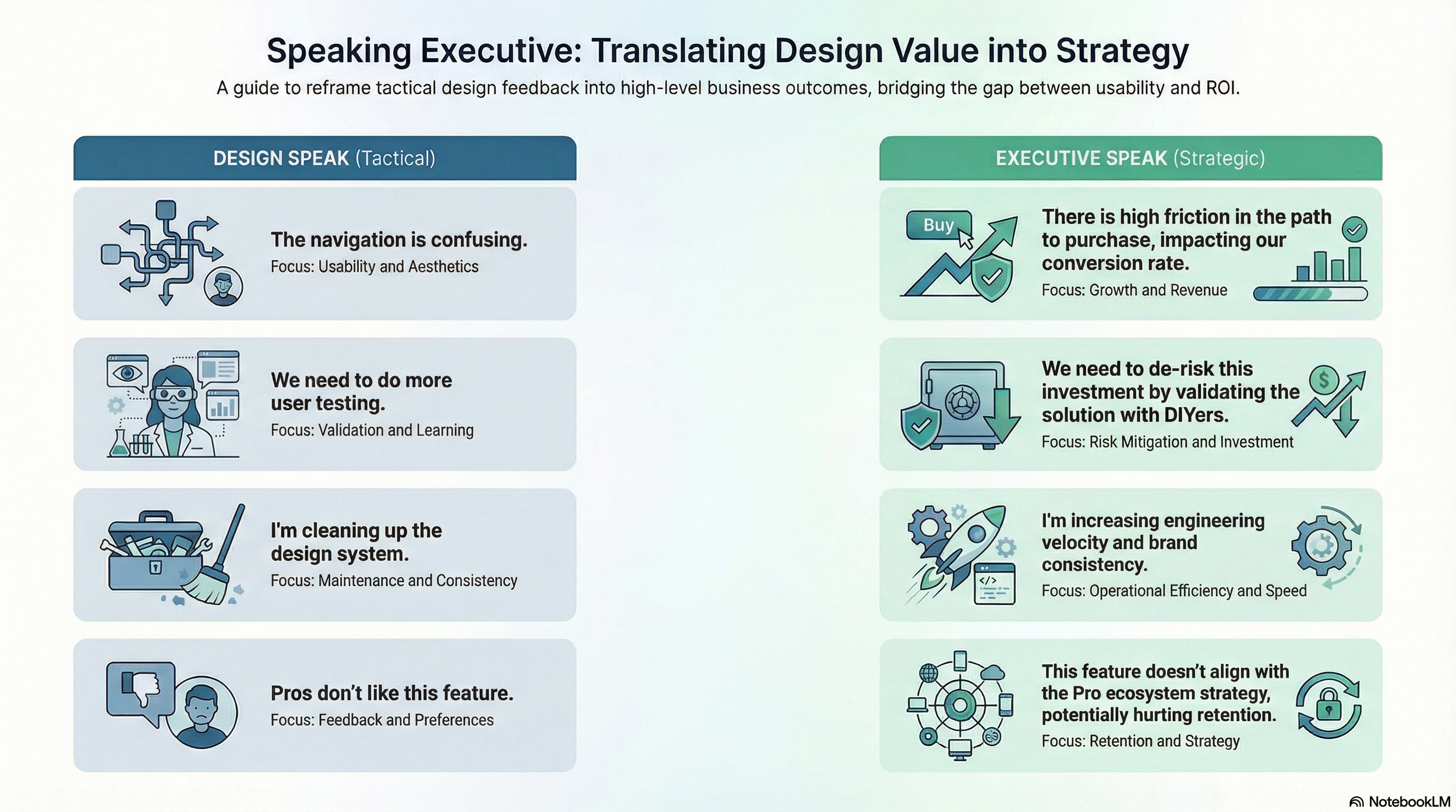 Speaking Executive: Translating Design Value into Strategy

A guide to reframe tactical design feedback into high-level business outcomes, bridging the gap between usability and ROI.

DESIGN SPEAK (Tactical)

The navigation is confusing.
Focus: Usability and Aesthetics

We need to do more user testing.
Focus: Validation and Learning

I'm cleaning up the design system.
Focus: Maintenance and Consistency

Pros don't like this feature.
Focus: Feedback and Preferences

EXECUTIVE SPEAK (Strategic)

Buy

There is high friction in the path to purchase, impacting our conversion rate.
Focus: Growth and Revenue

We need to de-risk this investment by validating the solution with DIYers.
Focus: Risk Mitigation and Investment

I'm increasing engineering velocity and brand consistency.
Focus: Operational Efficiency and Speed

This feature doesn't align with the Pro ecosystem strategy, potentially hurting retention.
Focus: Retention and Strategy

NotebookLM